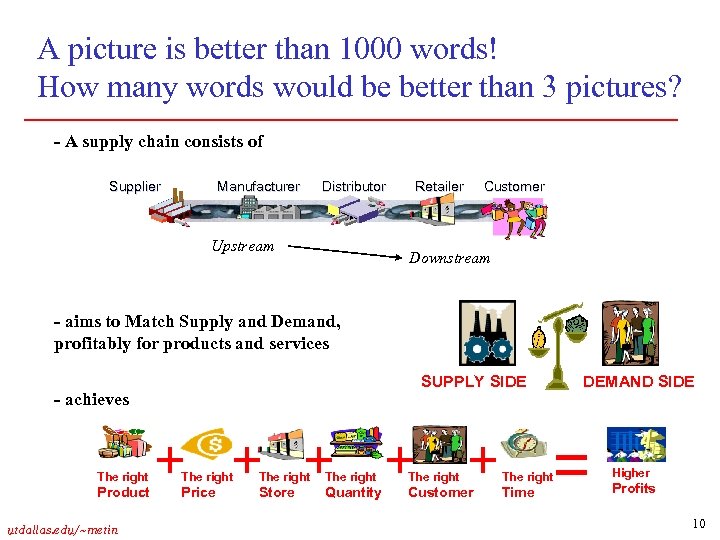 A picture is better than 1000 words!
How many words would be better than 3 pictures?

- A supply chain consists of

Supplier Manufacturer Distributor Retailer Customer

Upstream Downstream

- aims to Match Supply and Demand, profitably for products and services

SUPPLY SIDE DEMAND SIDE

- achieves

The right Product + The right Price + The right Store + The right Quantity + The right Customer + The right Time = Higher Profits

utdallas.edu/~metin

10